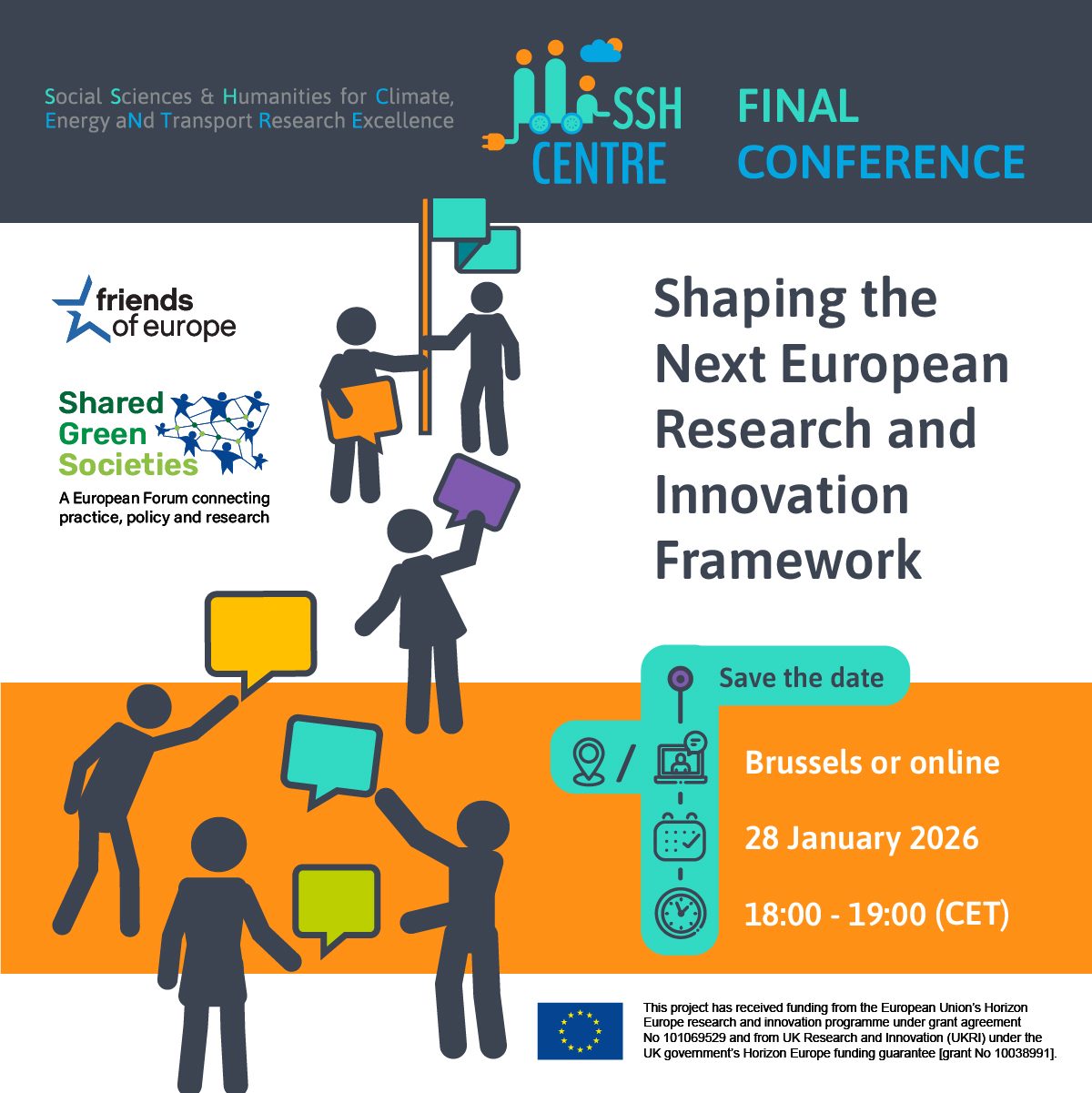 Social Sciences & Humanities for Climate, Energy aNd Transport Research Excellence

SSH CENTRE

FINAL CONFERENCE

friends of europe

Shared Green Societies
A European Forum connecting practice, policy and research

Shaping the Next European Research and Innovation Framework

Save the date

/ Brussels or online

28 January 2026

18:00 - 19:00 (CET)

This project has received funding from the European Union's Horizon Europe research and innovation programme under grant agreement No 101069529 and from UK Research and Innovation (UKRI) under the UK government's Horizon Europe funding guarantee [grant No 10038991].